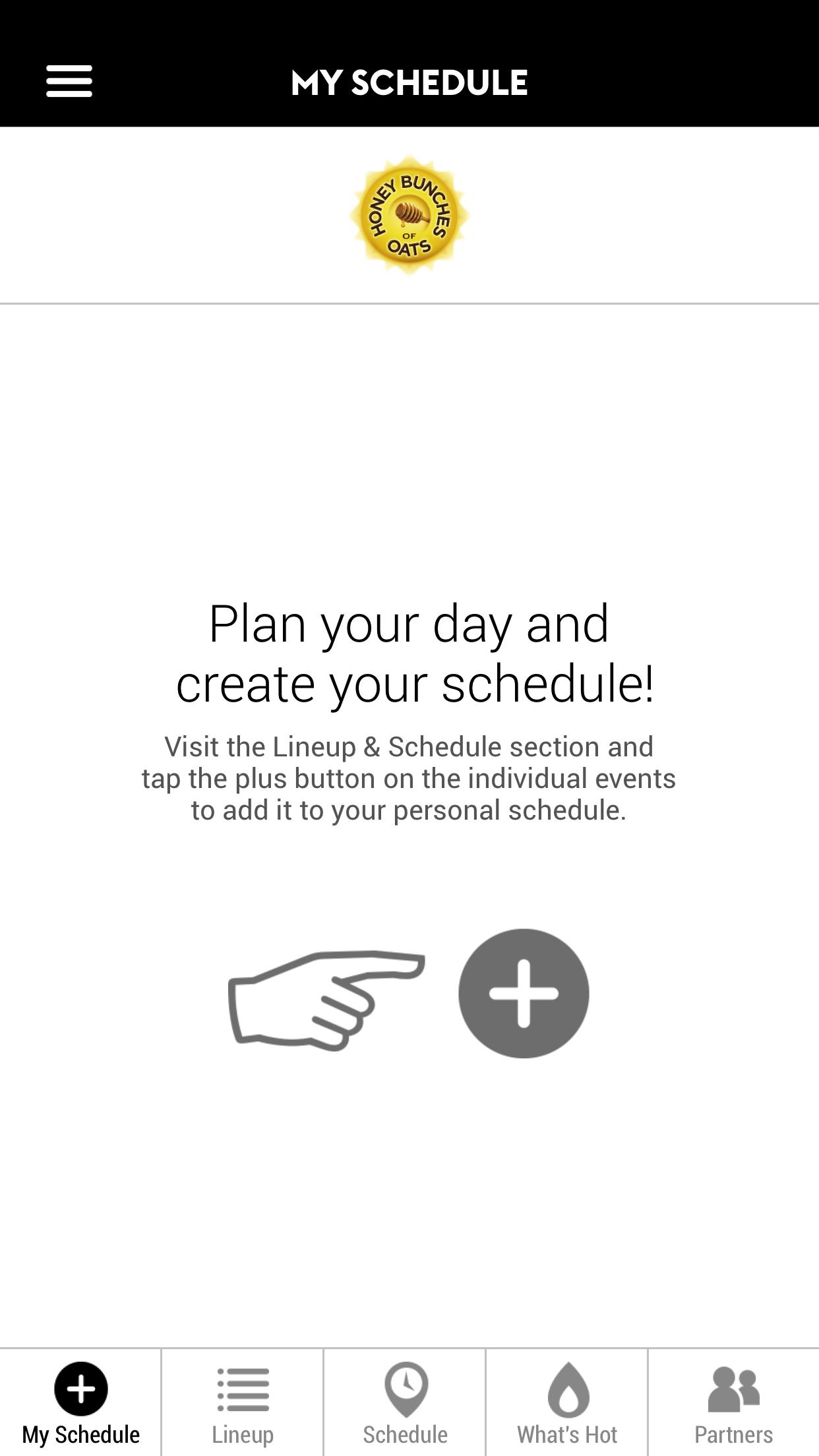 MY SCHEDULE

HONEY BUNCHES OF OATS

Plan your day and create your schedule!

Visit the Lineup & Schedule section and tap the plus button on the individual events to add it to your personal schedule.

My Schedule
Lineup
Schedule
What's Hot
Partners